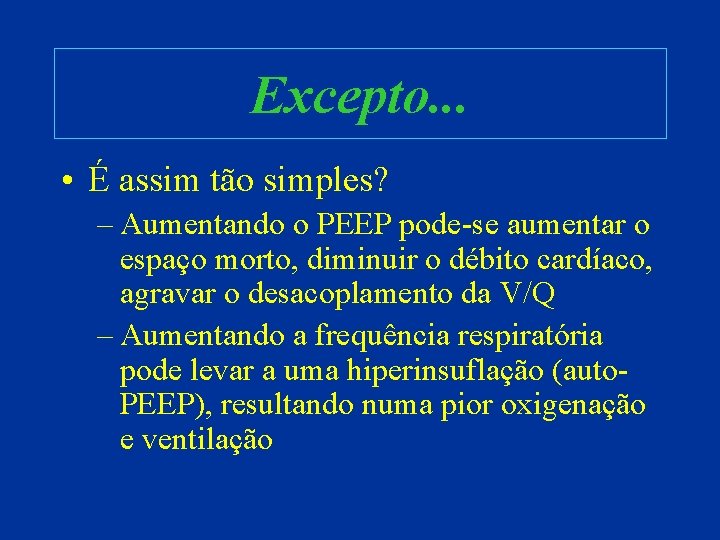 Excepto...

• É assim tão simples?

– Aumentando o PEEP pode-se aumentar o espaço morto, diminuir o débito cardíaco, agravar o desacoplamento da V/Q

– Aumentando a frequência respiratória pode levar a uma hiperinsuflação (auto-PEEP), resultando numa pior oxigenação e ventilação